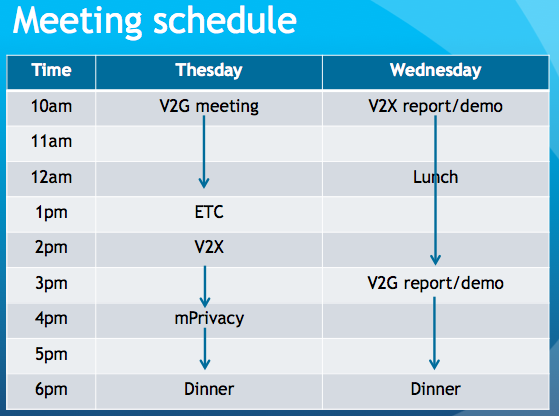 Meeting schedule

| Time | Thesday | Wednesday |
|---|---|---|
| 10am | V2G meeting | V2X report/demo |
| 11am | | |
| 12am | | Lunch |
| 1pm | ETC | |
| 2pm | V2X | |
| 3pm | | V2G report/demo |
| 4pm | mPrivacy | |
| 5pm | | |
| 6pm | Dinner | Dinner |